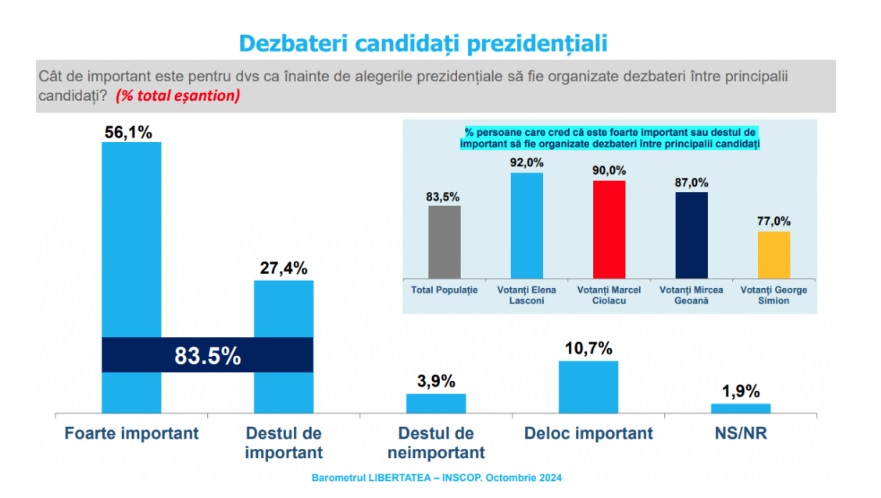 Dezbateri candidați prezidențiali

Cât de important este pentru dvs ca înainte de alegerile prezidențiale să fie organizate dezbateri între principalii candidați? (% total eșantion)

56,1%

27,4%

83.5%

3,9%

10,7%

1,9%

Foarte important

Destul de important

Destul de neimportant

Deloc important

NS/NR

% persoane care cred că este foarte important sau destul de important să fie organizate dezbateri între principalii candidați

83,5%

92,0%

90,0%

87,0%

77,0%

Total Populație

Votanți Elena Lasconi

Votanți Marcel Ciolacu

Votanți Mircea Geoană

Votanți George Simion

Barometrul LIBERTATEA – INSCOP. Octombrie 2024